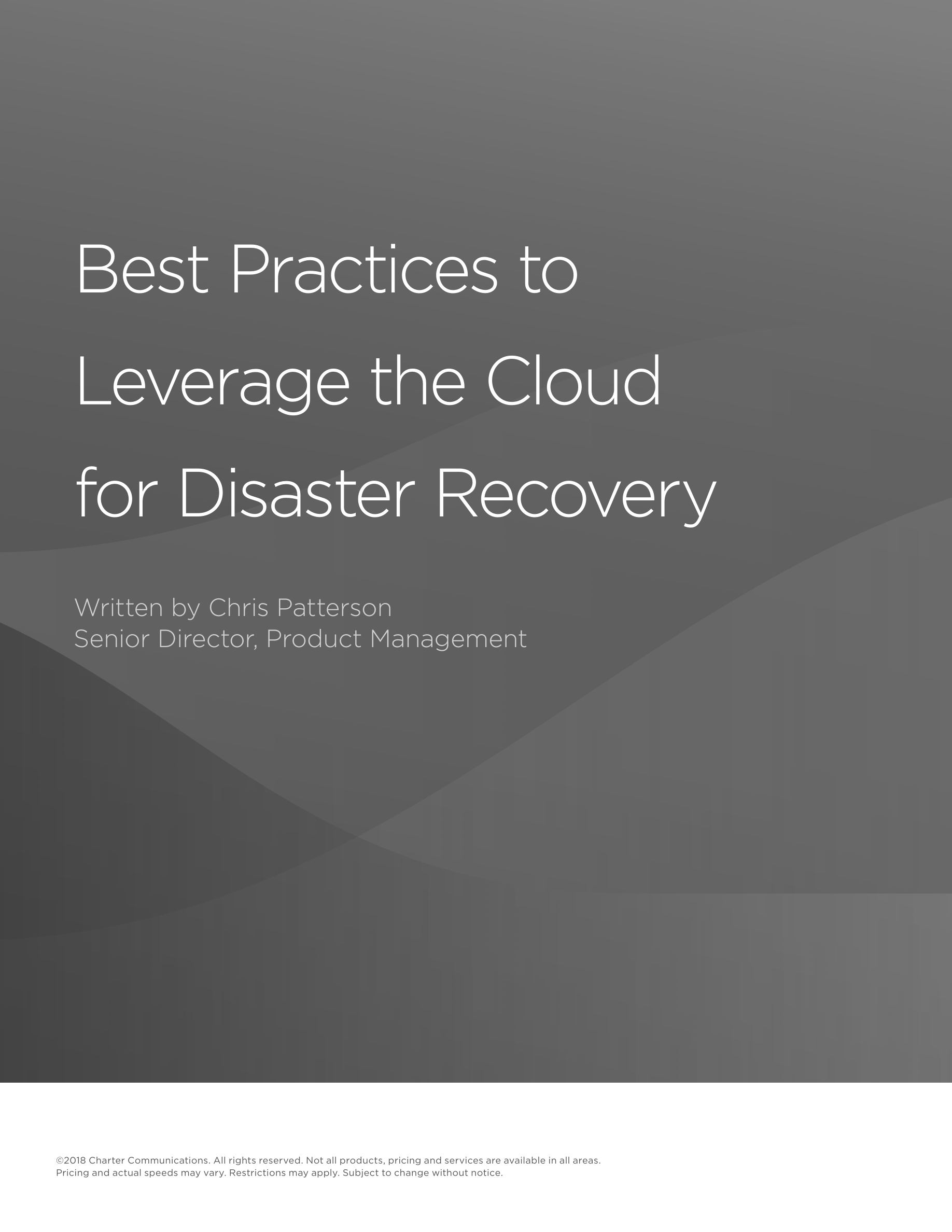 Best Practices to Leverage the Cloud for Disaster Recovery

Written by Chris Patterson
Senior Director, Product Management

©2018 Charter Communications. All rights reserved. Not all products, pricing and services are available in all areas. Pricing and actual speeds may vary. Restrictions may apply. Subject to change without notice.